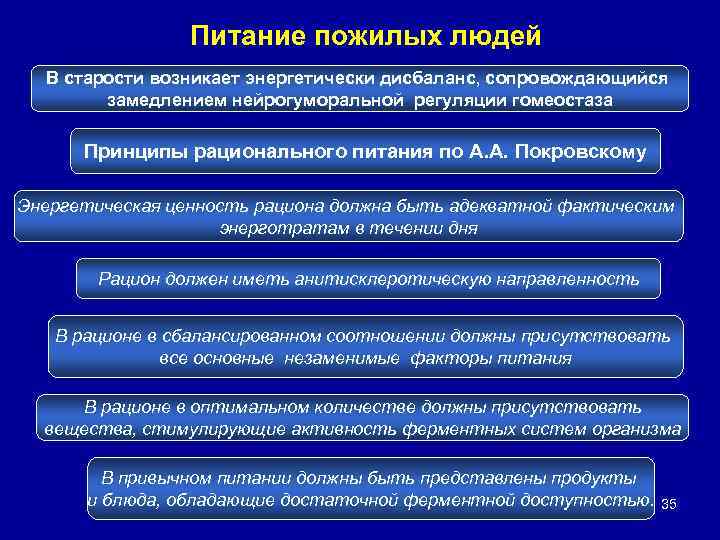 Питание пожилых людей

В старости возникает энергетически дисбаланс, сопровождающийся замедлением нейрогуморальной регуляции гомеостаза

Принципы рационального питания по А.А. Покровскому

Энергетическая ценность рациона должна быть адекватной фактическим энерготратам в течении дня

Рацион должен иметь анитисклеротическую направленность

В рационе в сбалансированном соотношении должны присутствовать все основные незаменимые факторы питания

В рационе в оптимальном количестве должны присутствовать вещества, стимулирующие активность ферментных систем организма

В привычном питании должны быть представлены продукты и блюда, обладающие достаточной ферментной доступностью.

35